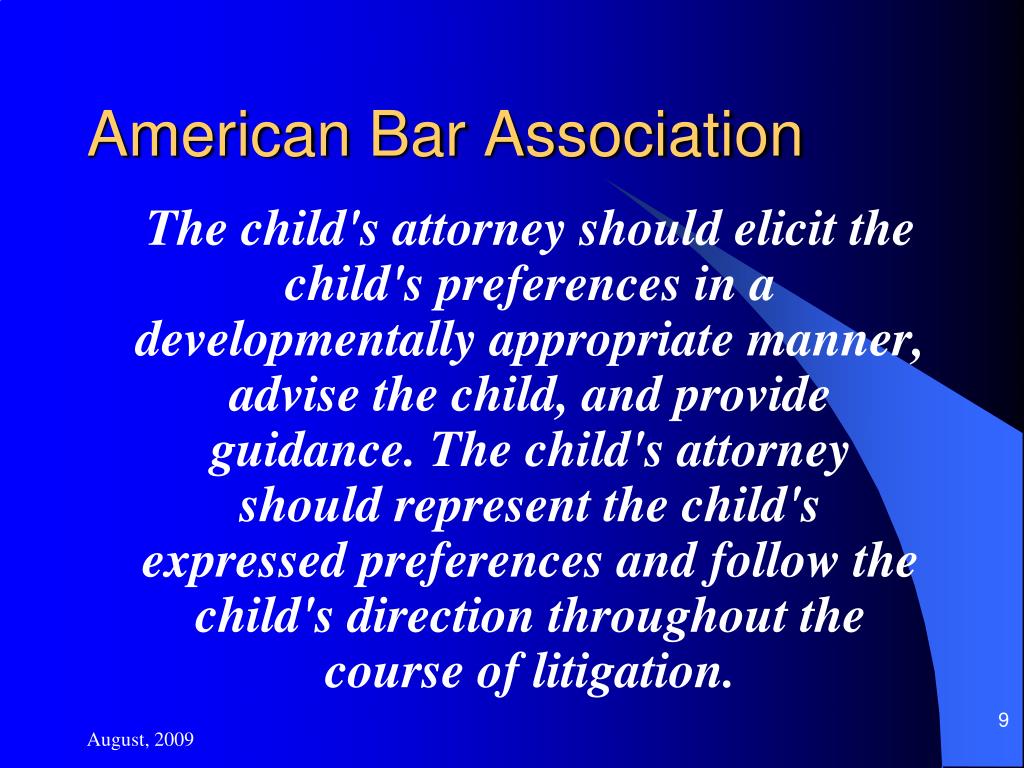 American Bar Association

The child's attorney should elicit the child's preferences in a developmentally appropriate manner, advise the child, and provide guidance. The child's attorney should represent the child's expressed preferences and follow the child's direction throughout the course of litigation.

August, 2009

9